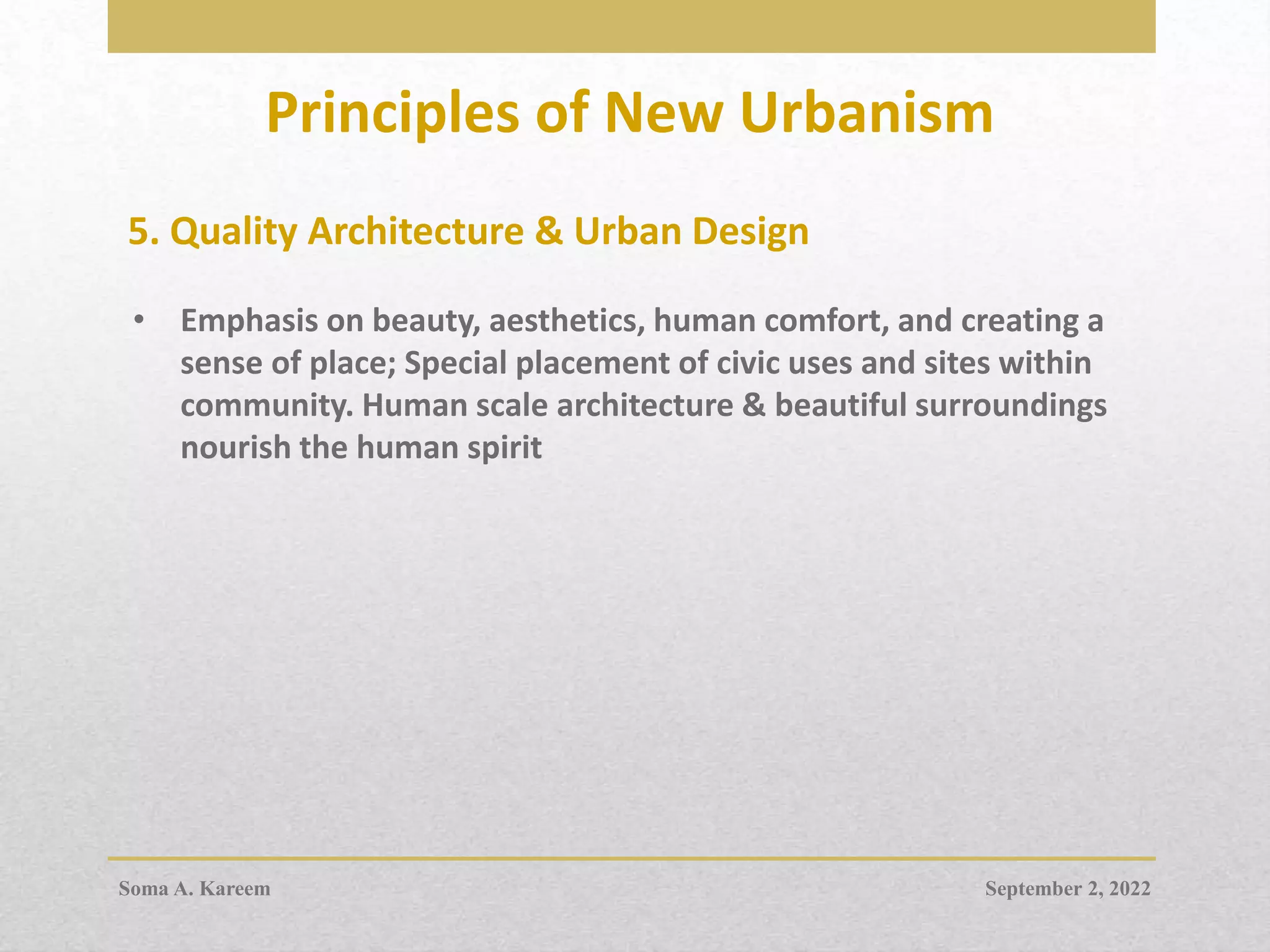 Principles of New Urbanism

5. Quality Architecture & Urban Design

• Emphasis on beauty, aesthetics, human comfort, and creating a sense of place; Special placement of civic uses and sites within community. Human scale architecture & beautiful surroundings nourish the human spirit

Soma A. Kareem

September 2, 2022